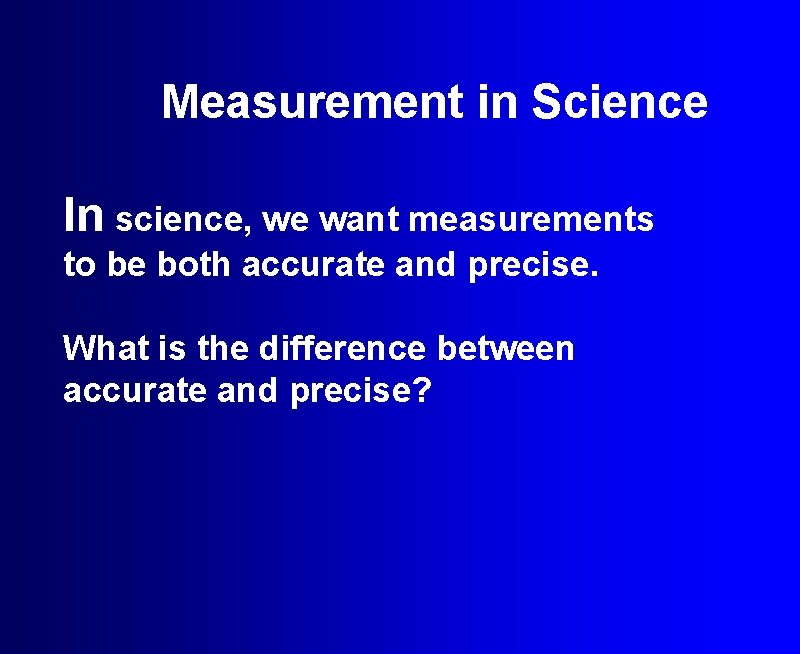 Measurement in Science

In science, we want measurements to be both accurate and precise.

What is the difference between accurate and precise?